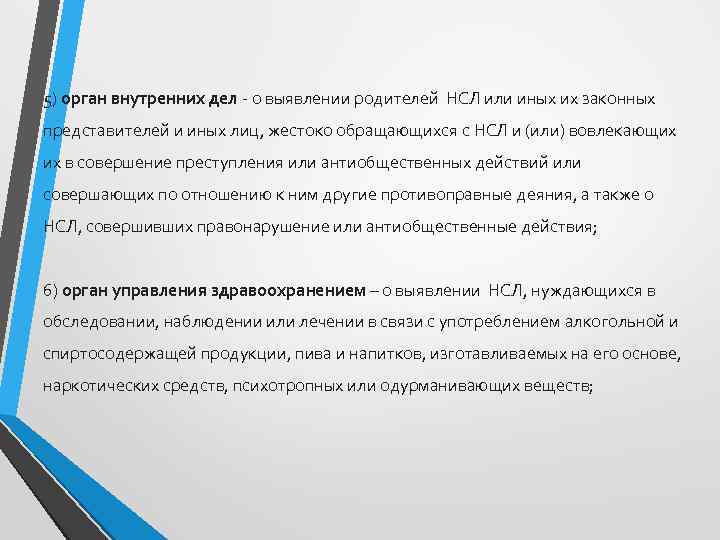 5) орган внутренних дел - о выявлении родителей НСЛ или иных их законных представителей и иных лиц, жестоко обращающихся с НСЛ и (или) вовлекающих их в совершение преступления или антиобщественных действий или совершающих по отношению к ним другие противоправные деяния, а также о НСЛ, совершивших правонарушение или антиобщественные действия;

6) орган управления здравоохранением – о выявлении НСЛ, нуждающихся в обследовании, наблюдении или лечении в связи с употреблением алкогольной и спиртосодержащей продукции, пива и напитков, изготавливаемых на его основе, наркотических средств, психотропных или одурманивающих веществ;